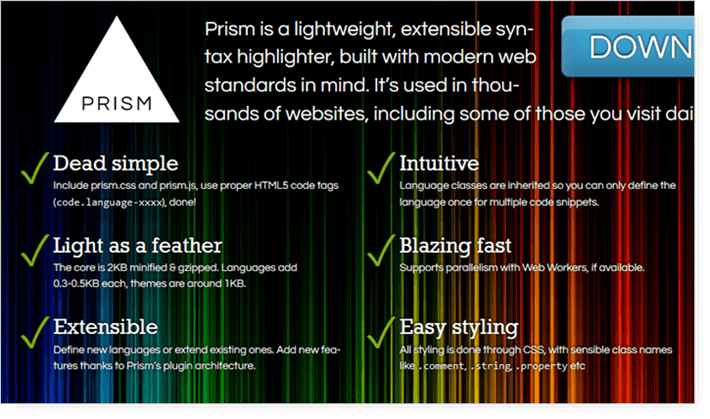 PRISM

Prism is a lightweight, extensible syntax highlighter, built with modern web standards in mind. It's used in thousands of websites, including some of those you visit dai

DOWN

Dead simple
Include prism.css and prism.js, use proper HTML5 code tags (code.language-xxxx), done!

Light as a feather
The core is 2KB minified & gzipped. Languages add 0.3-0.5KB each, themes are around 1KB.

Extensible
Define new languages or extend existing ones. Add new features thanks to Prism's plugin architecture.

Intuitive
Language classes are inherited so you can only define the language once for multiple code snippets.

Blazing fast
Supports parallelism with Web Workers, if available.

Easy styling
All styling is done through CSS, with sensible class names like .comment, .string, .property etc